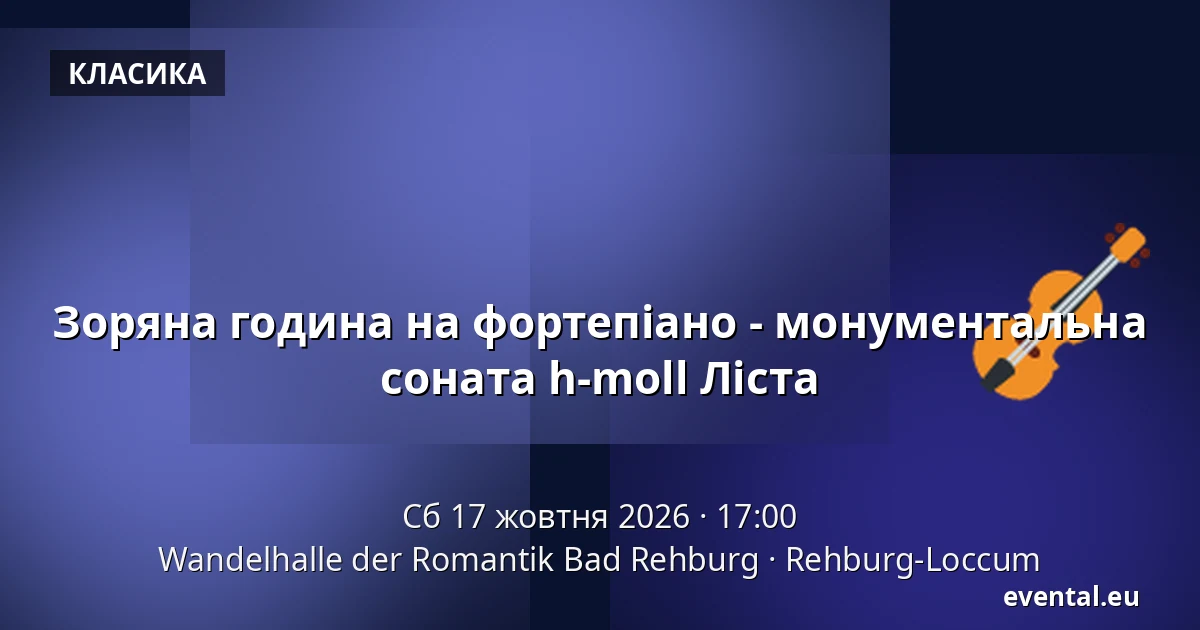 КЛАСИКА

Зоряна година на фортепіано - монументальна соната h-moll Ліста

Сб 17 жовтня 2026 · 17:00
Wandelhalle der Romantik Bad Rehburg · Rehburg-Loccum

evental.eu